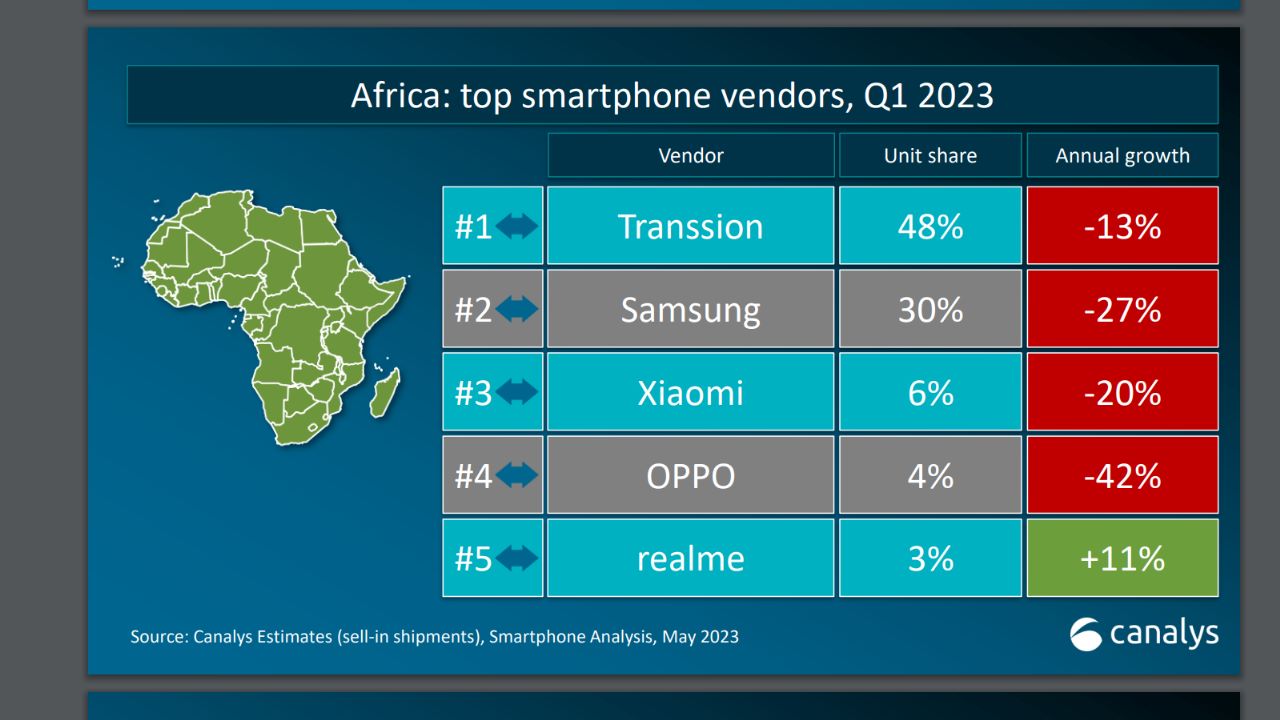 Africa: top smartphone vendors, Q1 2023

| | Vendor | Unit share | Annual growth |
|---|---|---|---|
| #1 | Transsion | 48% | -13% |
| #2 | Samsung | 30% | -27% |
| #3 | Xiaomi | 6% | -20% |
| #4 | OPPO | 4% | -42% |
| #5 | realme | 3% | +11% |

Source: Canalys Estimates (sell-in shipments), Smartphone Analysis, May 2023

canalys